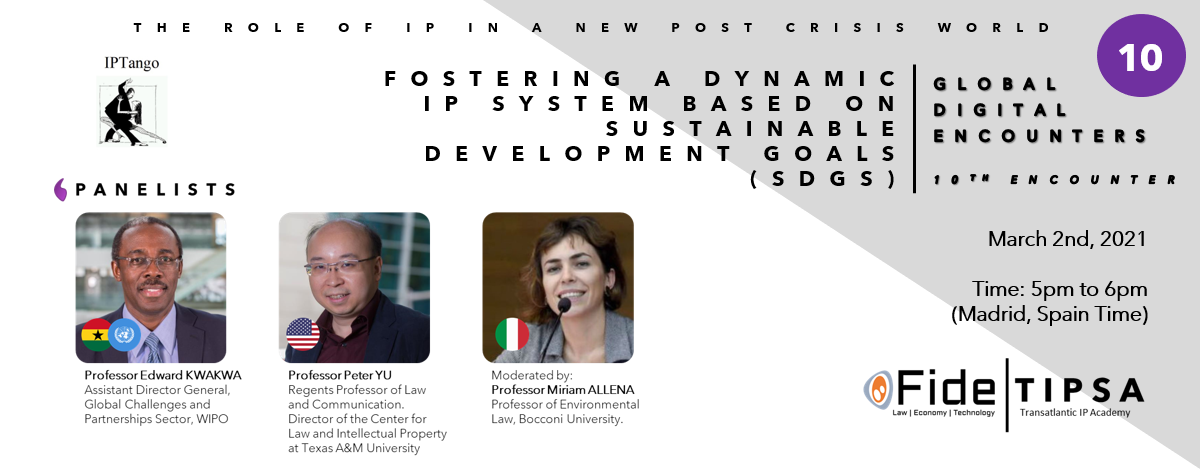 THE ROLE OF IP IN A NEW POST CRISIS WORLD

IPTango

FOSTERING A DYNAMIC IP SYSTEM BASED ON SUSTAINABLE DEVELOPMENT GOALS (SDGS)

GLOBAL DIGITAL ENCOUNTERS

10TH ENCOUNTER

10

PANELISTS

Professor Edward KWAKWA
Assistant Director General, Global Challenges and Partnerships Sector, WIPO

Professor Peter YU
Regents Professor of Law and Communication. Director of the Center for Law and Intellectual Property at Texas A&M University

Moderated by:
Professor Miriam ALLENA
Professor of Environmental Law, Bocconi University.

March 2nd, 2021

Time: 5pm to 6pm (Madrid, Spain Time)

Fide
Law | Economy | Technology

TIPSA
Transatlantic IP Academy